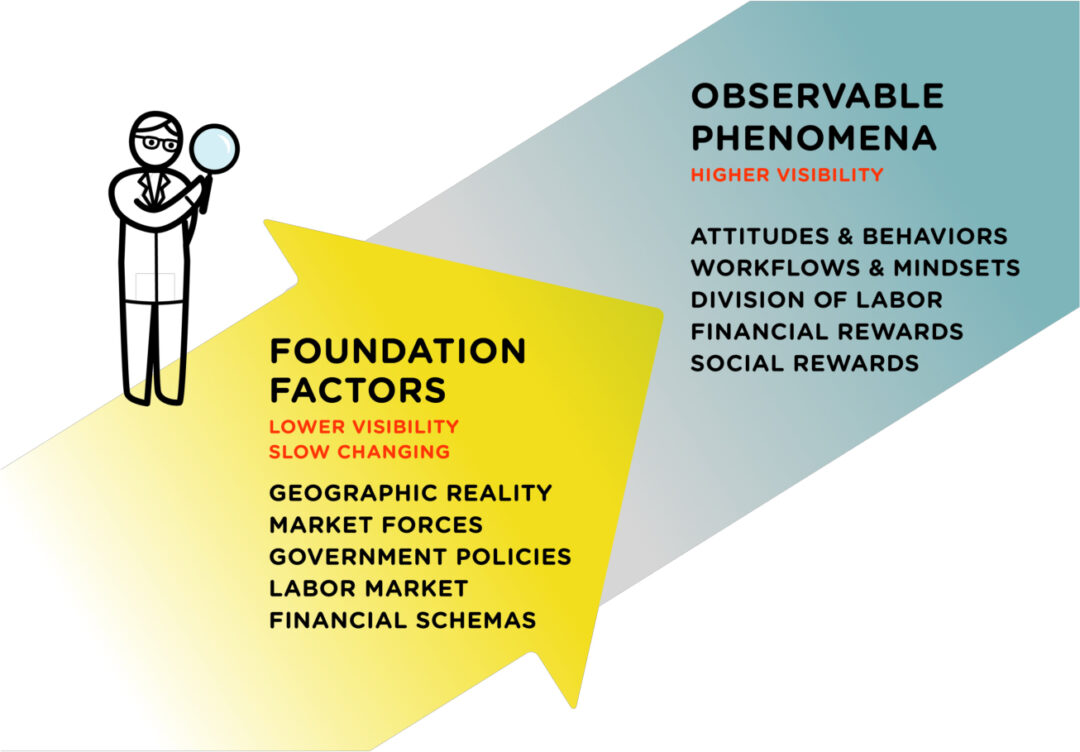 OBSERVABLE PHENOMENA
HIGHER VISIBILITY

ATTITUDES & BEHAVIORS
WORKFLOWS & MINDSETS
DIVISION OF LABOR
FINANCIAL REWARDS
SOCIAL REWARDS

FOUNDATION FACTORS
LOWER VISIBILITY
SLOW CHANGING

GEOGRAPHIC REALITY
MARKET FORCES
GOVERNMENT POLICIES
LABOR MARKET
FINANCIAL SCHEMAS